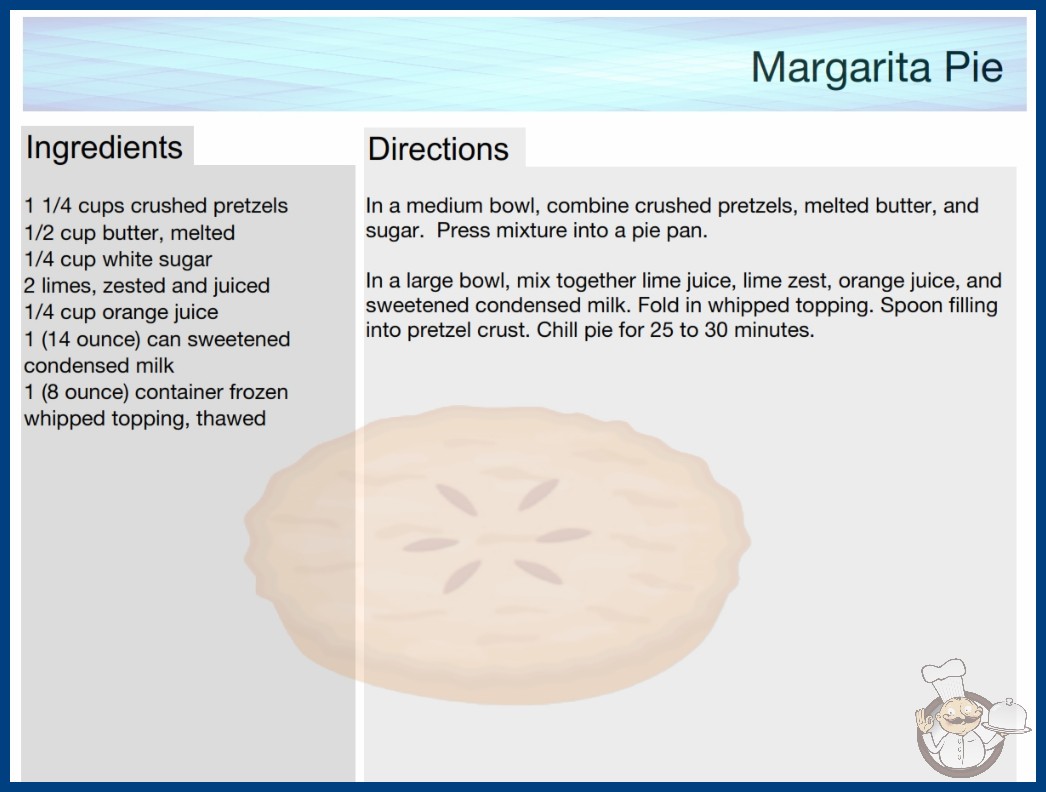 Margarita Pie

Ingredients

1 1/4 cups crushed pretzels
1/2 cup butter, melted
1/4 cup white sugar
2 limes, zested and juiced
1/4 cup orange juice
1 (14 ounce) can sweetened condensed milk
1 (8 ounce) container frozen whipped topping, thawed

Directions

In a medium bowl, combine crushed pretzels, melted butter, and sugar. Press mixture into a pie pan.

In a large bowl, mix together lime juice, lime zest, orange juice, and sweetened condensed milk. Fold in whipped topping. Spoon filling into pretzel crust. Chill pie for 25 to 30 minutes.